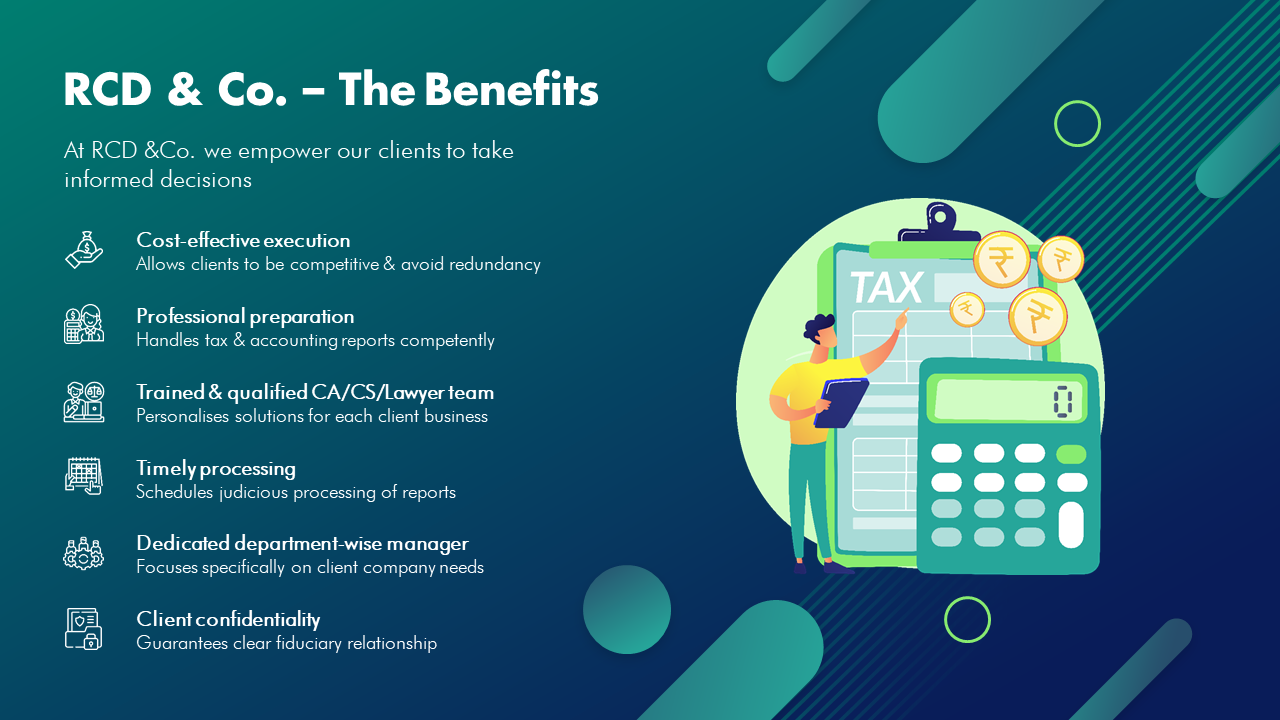 RCD & Co. – The Benefits

At RCD &Co. we empower our clients to take informed decisions

Cost-effective execution
Allows clients to be competitive & avoid redundancy

Professional preparation
Handles tax & accounting reports competently

Trained & qualified CA/CS/Lawyer team
Personalises solutions for each client business

Timely processing
Schedules judicious processing of reports

Dedicated department-wise manager
Focuses specifically on client company needs

Client confidentiality
Guarantees clear fiduciary relationship

TAX

₹

₹

₹

₹

0